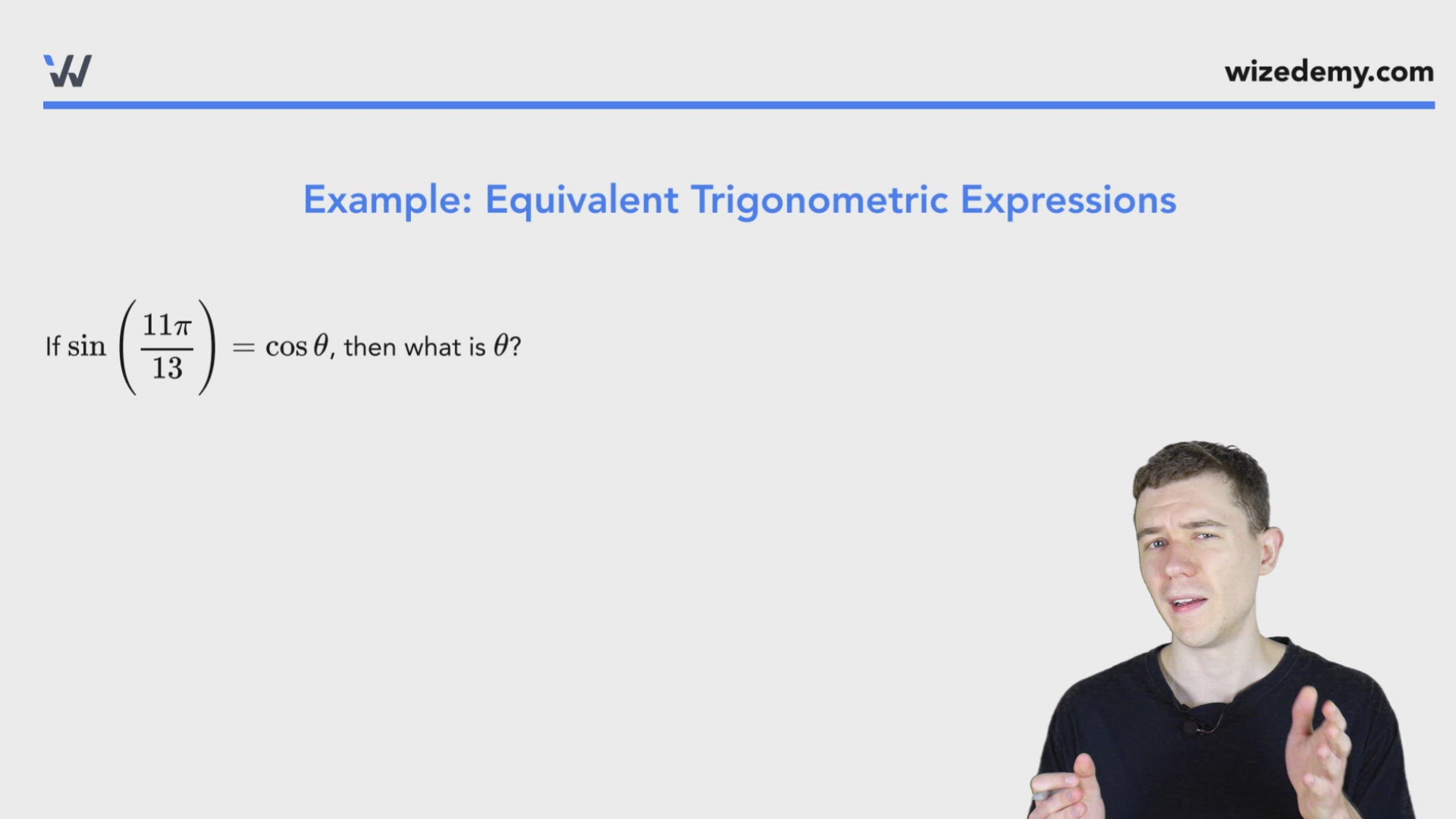 wizedemy.com

Example: Equivalent Trigonometric Expressions

If $\sin\left(\frac{11\pi}{13}\right) = \cos\theta$, then what is $\theta$?